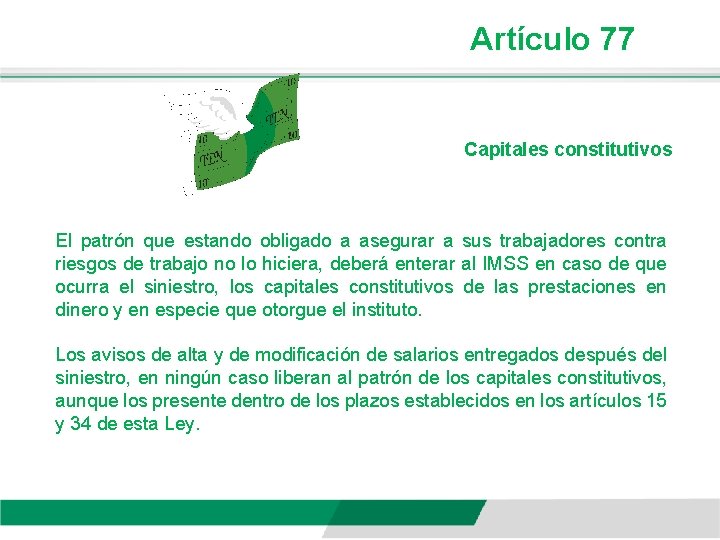 Artículo 77

10
TEN
10
10
TEN
10

Capitales constitutivos

El patrón que estando obligado a asegurar a sus trabajadores contra riesgos de trabajo no lo hiciera, deberá enterar al IMSS en caso de que ocurra el siniestro, los capitales constitutivos de las prestaciones en dinero y en especie que otorgue el instituto.

Los avisos de alta y de modificación de salarios entregados después del siniestro, en ningún caso liberan al patrón de los capitales constitutivos, aunque los presente dentro de los plazos establecidos en los artículos 15 y 34 de esta Ley.